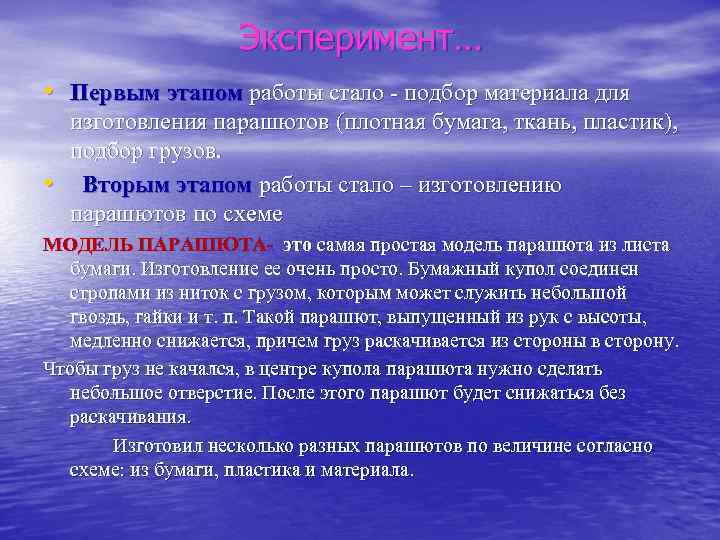 Эксперимент…

• Первым этапом работы стало - подбор материала для изготовления парашютов (плотная бумага, ткань, пластик), подбор грузов.

• Вторым этапом работы стало – изготовлению парашютов по схеме

МОДЕЛЬ ПАРАШЮТА- это самая простая модель парашюта из листа бумаги. Изготовление ее очень просто. Бумажный купол соединен стропами из ниток с грузом, которым может служить небольшой гвоздь, гайки и т. п. Такой парашют, выпущенный из рук с высоты, медленно снижается, причем груз раскачивается из стороны в сторону.

Чтобы груз не качался, в центре купола парашюта нужно сделать небольшое отверстие. После этого парашют будет снижаться без раскачивания.

Изготовил несколько разных парашютов по величине согласно схеме: из бумаги, пластика и материала.